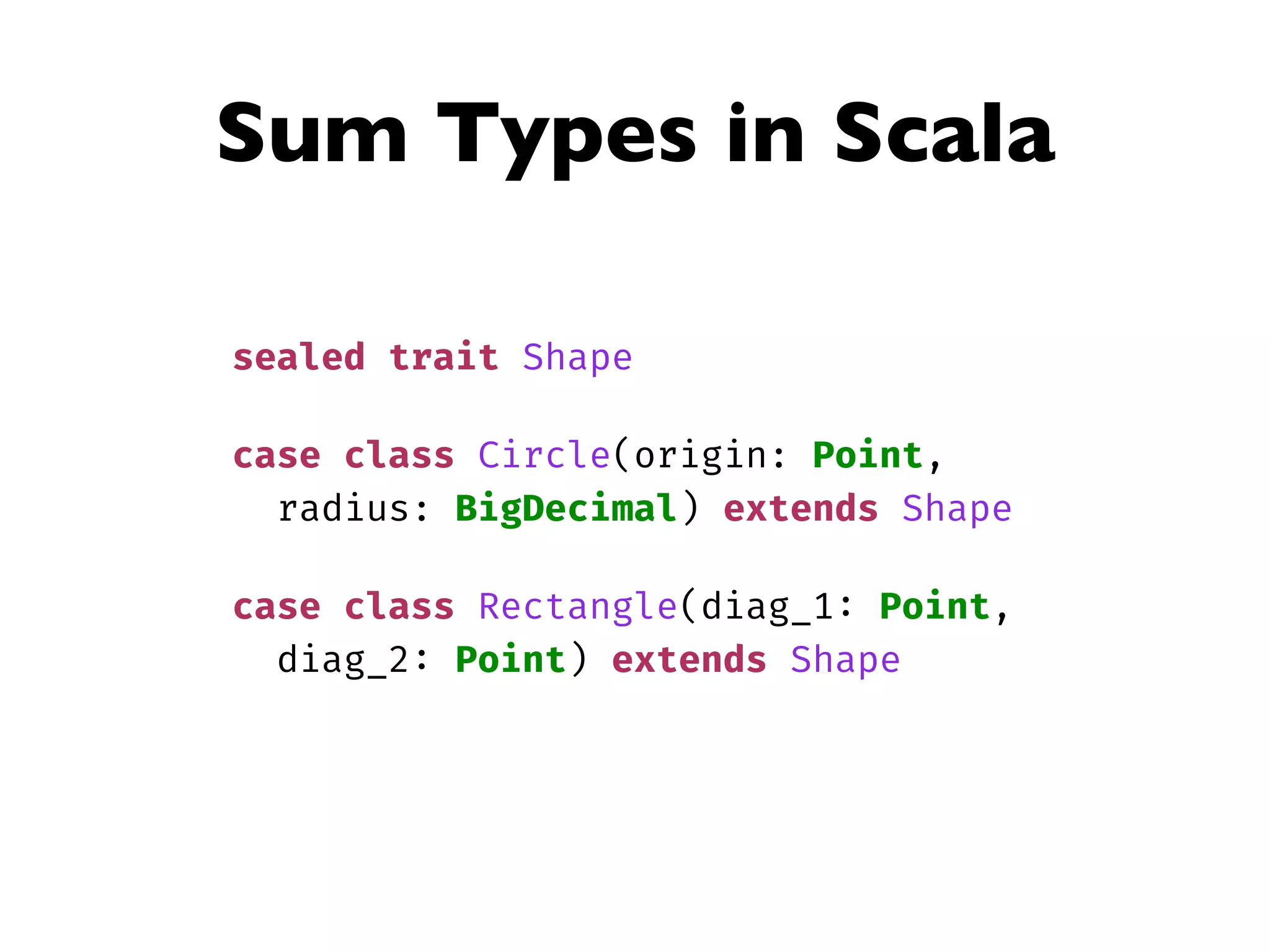 Sum Types in Scala

sealed trait Shape

case class Circle(origin: Point,
  radius: BigDecimal) extends Shape

case class Rectangle(diag_1: Point,
  diag_2: Point) extends Shape